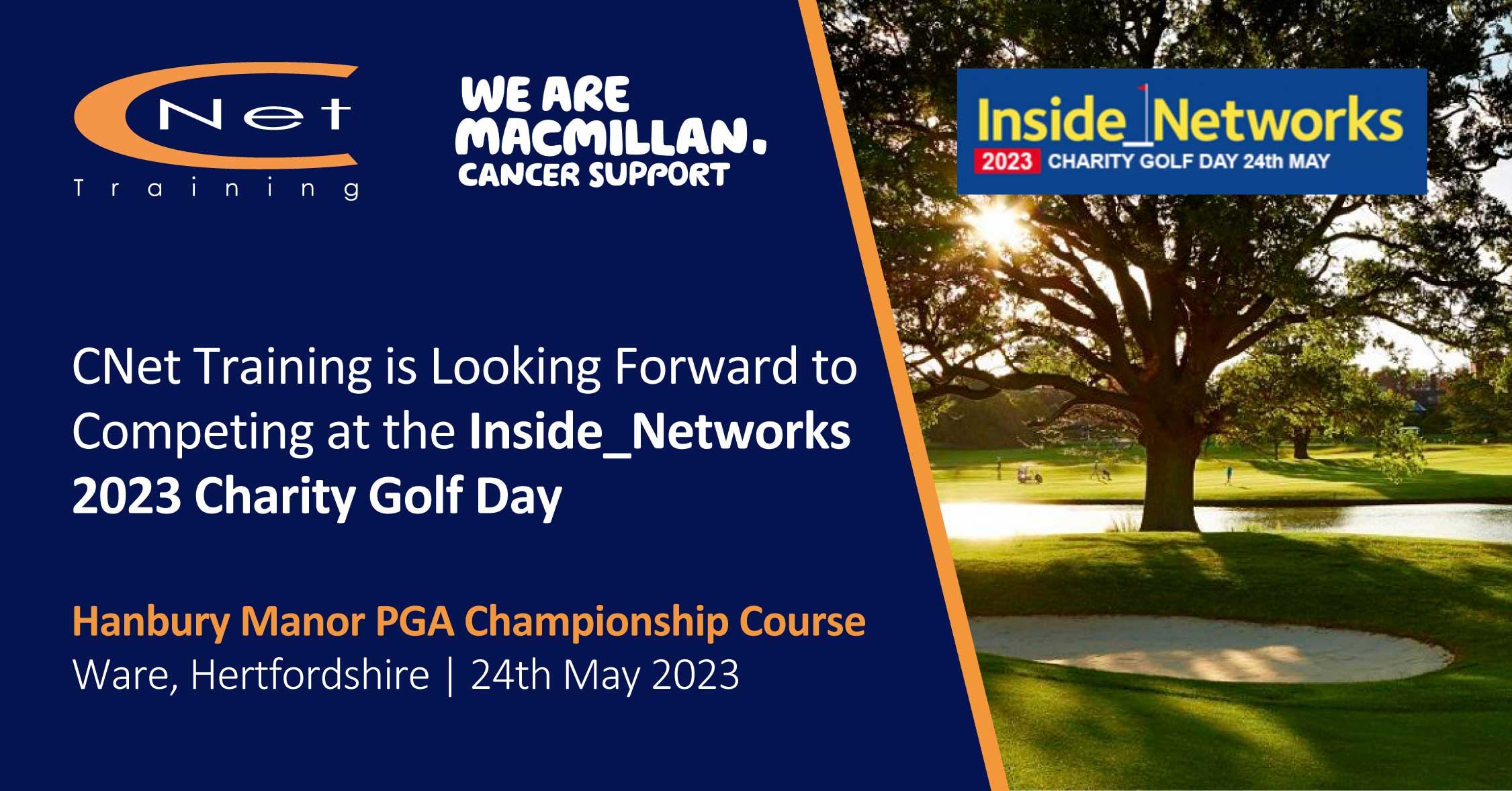 CNet
Training

WE ARE MACMILLAN. CANCER SUPPORT

Inside_Networks
2023 CHARITY GOLF DAY 24th MAY

CNet Training is Looking Forward to Competing at the Inside_Networks 2023 Charity Golf Day

Hanbury Manor PGA Championship Course
Ware, Hertfordshire | 24th May 2023